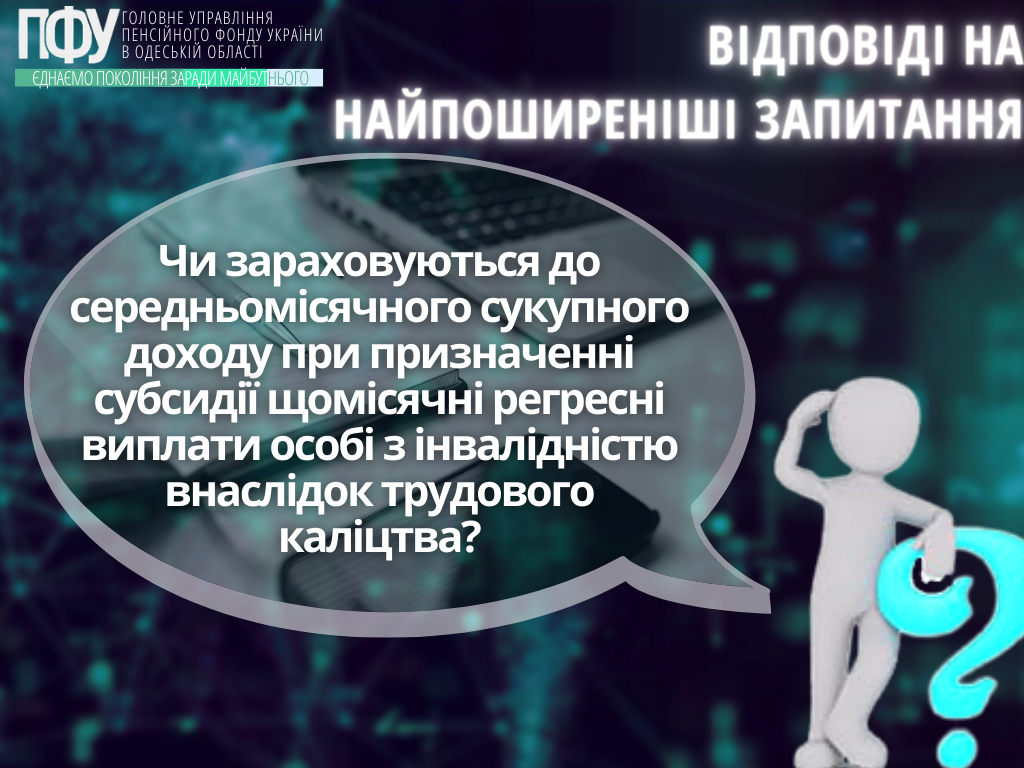 ПФУ ГОЛОВНЕ УПРАВЛІННЯ ПЕНСІЙНОГО ФОНДУ УКРАЇНИ В ОДЕСЬКІЙ ОБЛАСТІ

ЄДНАЄМО ПОКОЛІННЯ ЗАРАДИ МАЙБУТНЬОГО

ВІДПОВІДІ НА НАЙПОШИРЕНІШІ ЗАПИТАННЯ

Чи зараховуються до середньомісячного сукупного доходу при призначенні субсидії щомісячні регресні виплати особі з інвалідністю внаслідок трудового каліцтва?